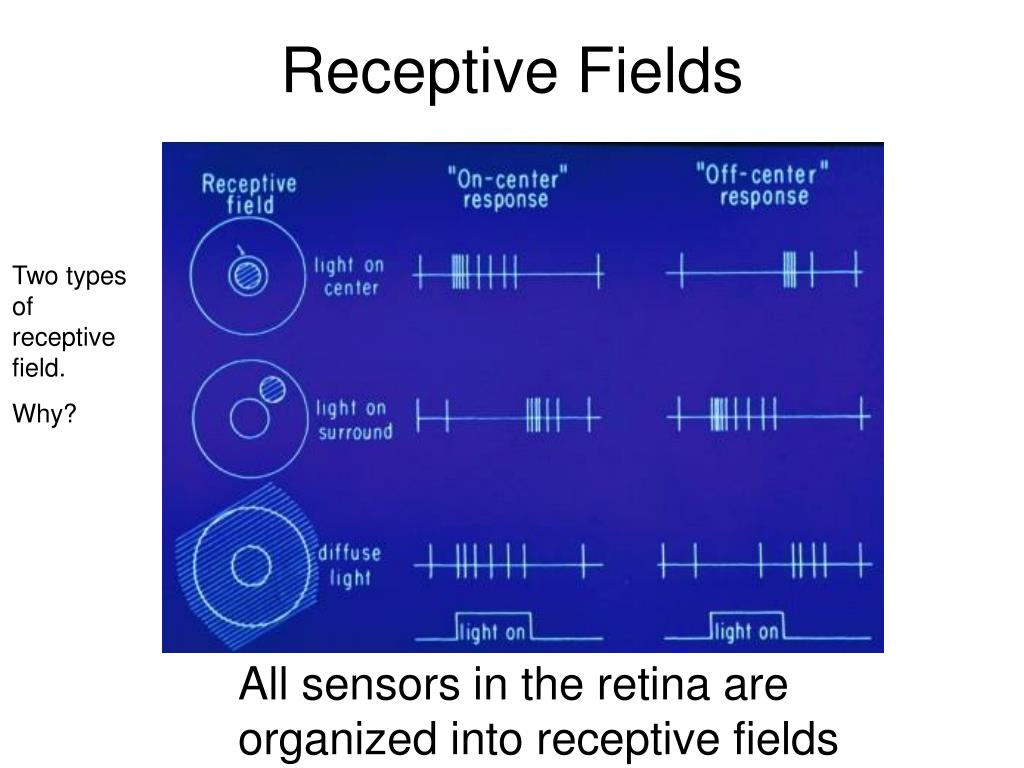 Receptive Fields

Two types of receptive field.

Why?

Receptive field

"On-center" response

"Off-center" response

light on center

light on surround

diffuse light

light on

light on

All sensors in the retina are organized into receptive fields